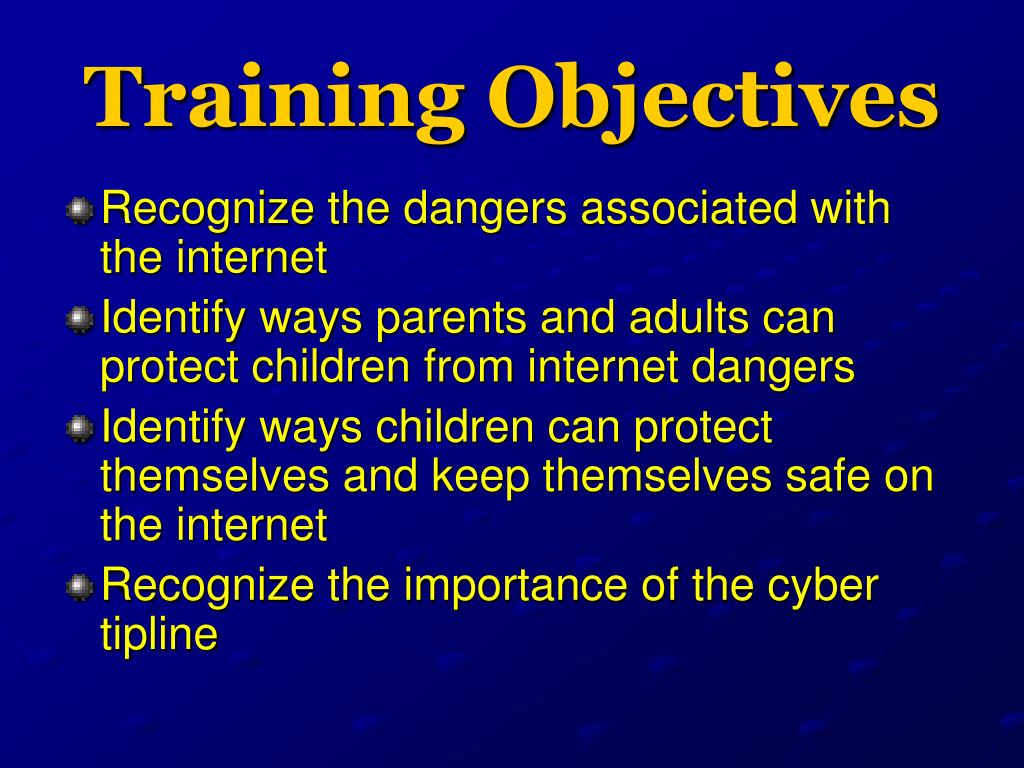 Training Objectives

Recognize the dangers associated with the internet

Identify ways parents and adults can protect children from internet dangers

Identify ways children can protect themselves and keep themselves safe on the internet

Recognize the importance of the cyber tipline